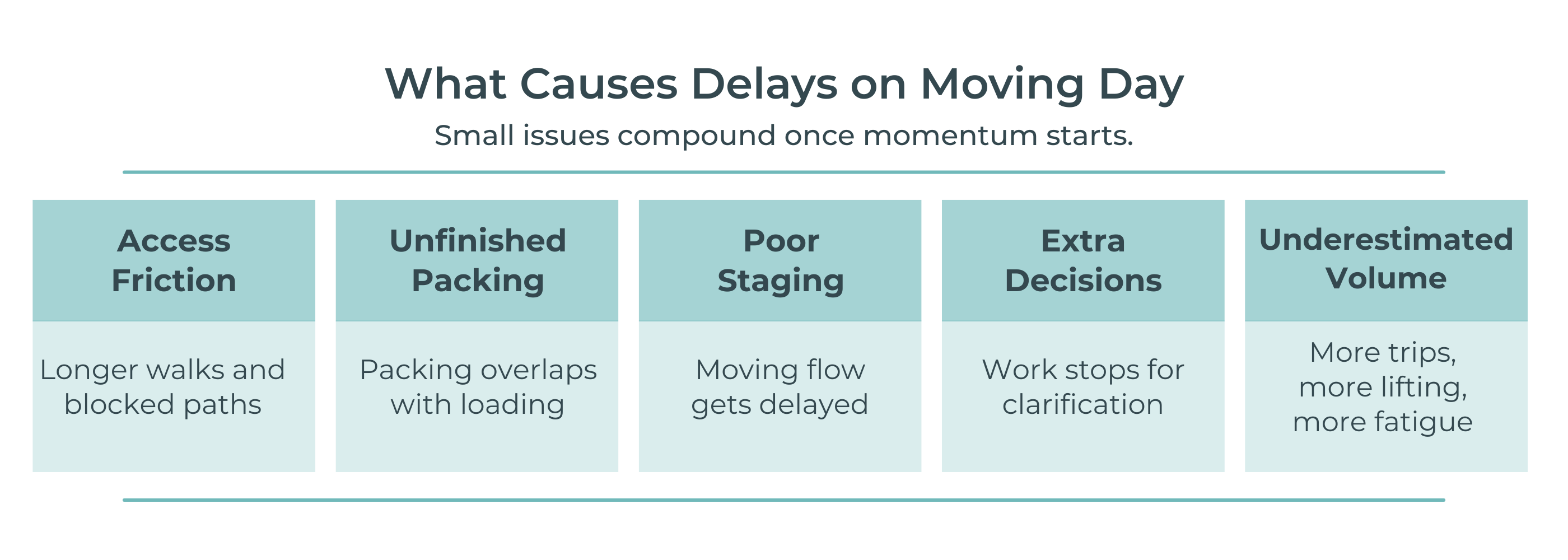 What Causes Delays on Moving Day

Small issues compound once momentum starts.

| Access Friction | Unfinished Packing | Poor Staging | Extra Decisions | Underestimated Volume |
|---|---|---|---|---|
| Longer walks and blocked paths | Packing overlaps with loading | Moving flow gets delayed | Work stops for clarification | More trips, more lifting, more fatigue |